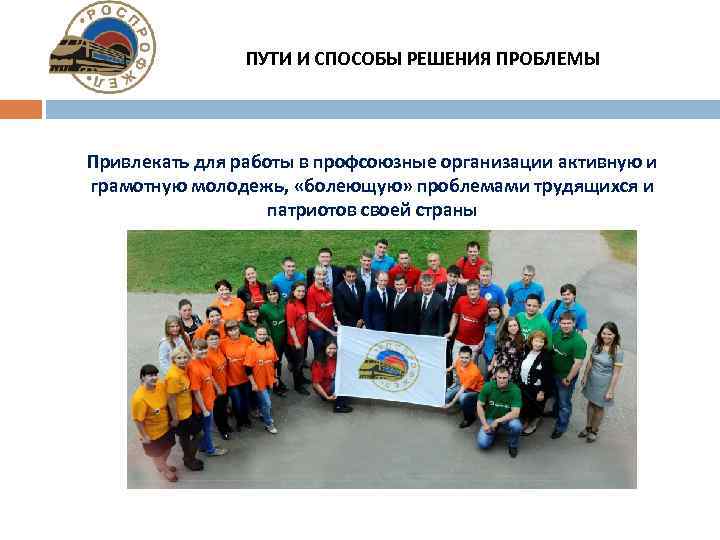 РОСПРОФЖЕЛ

ПУТИ И СПОСОБЫ РЕШЕНИЯ ПРОБЛЕМЫ

Привлекать для работы в профсоюзные организации активную и грамотную молодежь, «болеющую» проблемами трудящихся и патриотов своей страны